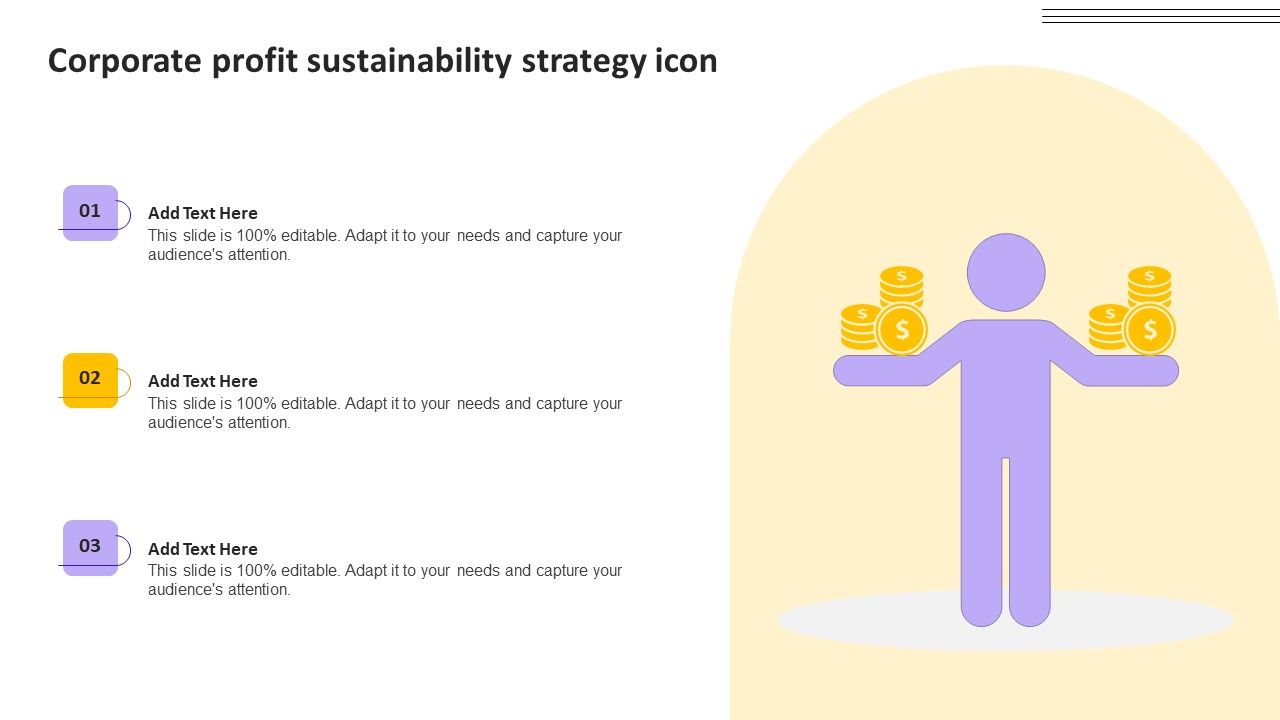 Corporate profit sustainability strategy icon

01

Add Text Here
This slide is 100% editable. Adapt it to your needs and capture your audience's attention.

02

Add Text Here
This slide is 100% editable. Adapt it to your needs and capture your audience's attention.

03

Add Text Here
This slide is 100% editable. Adapt it to your needs and capture your audience's attention.

$

$

$

$

$

$